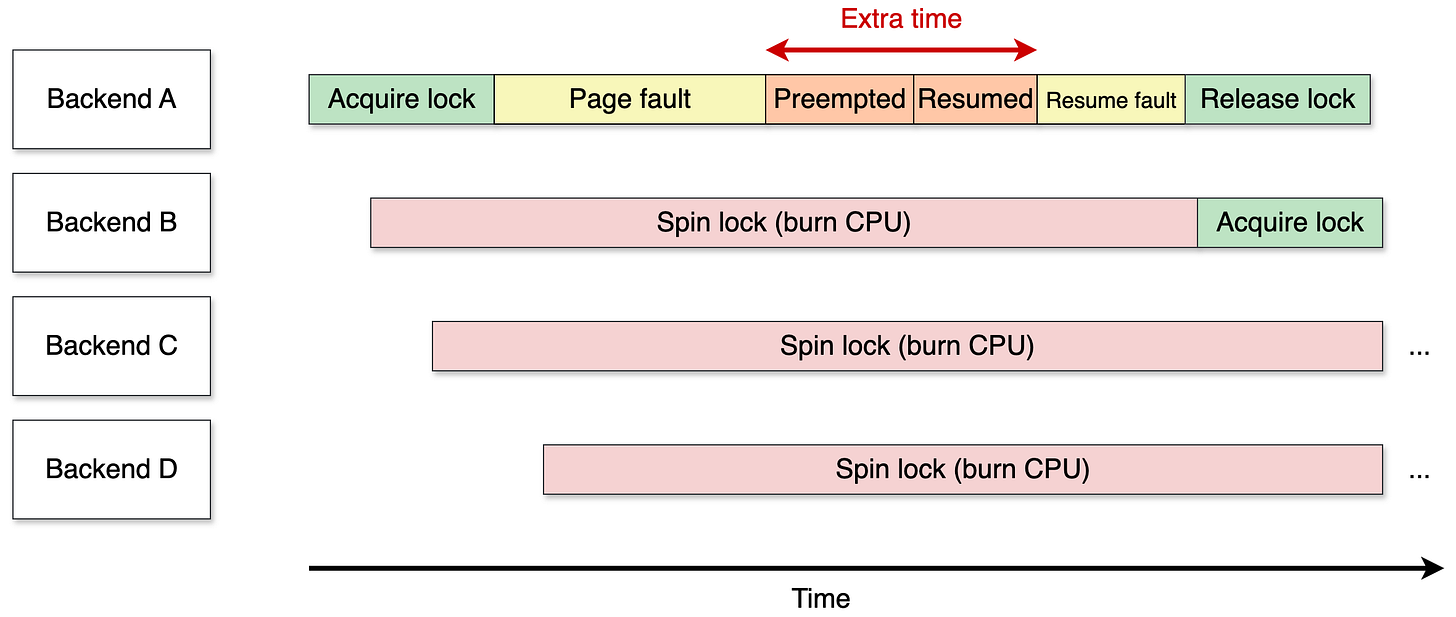 Extra time

Backend A
Acquire lock
Page fault
Preempted
Resumed
Resume fault
Release lock

Backend B
Spin lock (burn CPU)
Acquire lock

Backend C
Spin lock (burn CPU)
...

Backend D
Spin lock (burn CPU)
...

Time